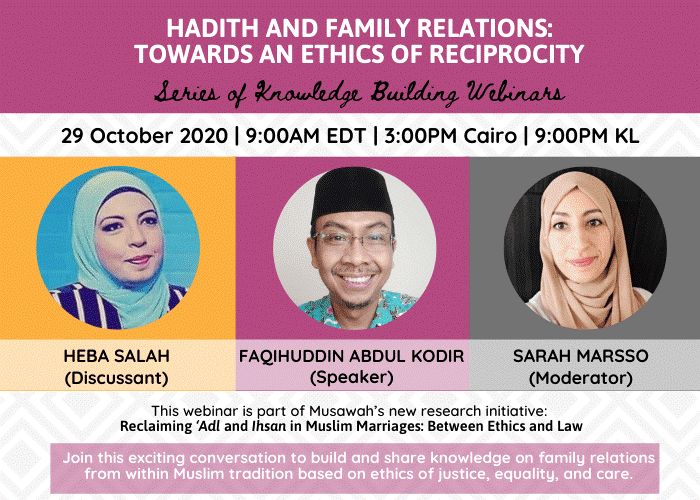 HADITH AND FAMILY RELATIONS: TOWARDS AN ETHICS OF RECIPROCITY

Series of Knowledge Building Webinars

29 October 2020 | 9:00AM EDT | 3:00PM Cairo | 9:00PM KL

HEBA SALAH
(Discussant)

FAQIHUDDIN ABDUL KODIR
(Speaker)

SARAH MARSSO
(Moderator)

This webinar is part of Musawah's new research initiative:
Reclaiming 'Adl and Ihsan in Muslim Marriages: Between Ethics and Law

Join this exciting conversation to build and share knowledge on family relations from within Muslim tradition based on ethics of justice, equality, and care.